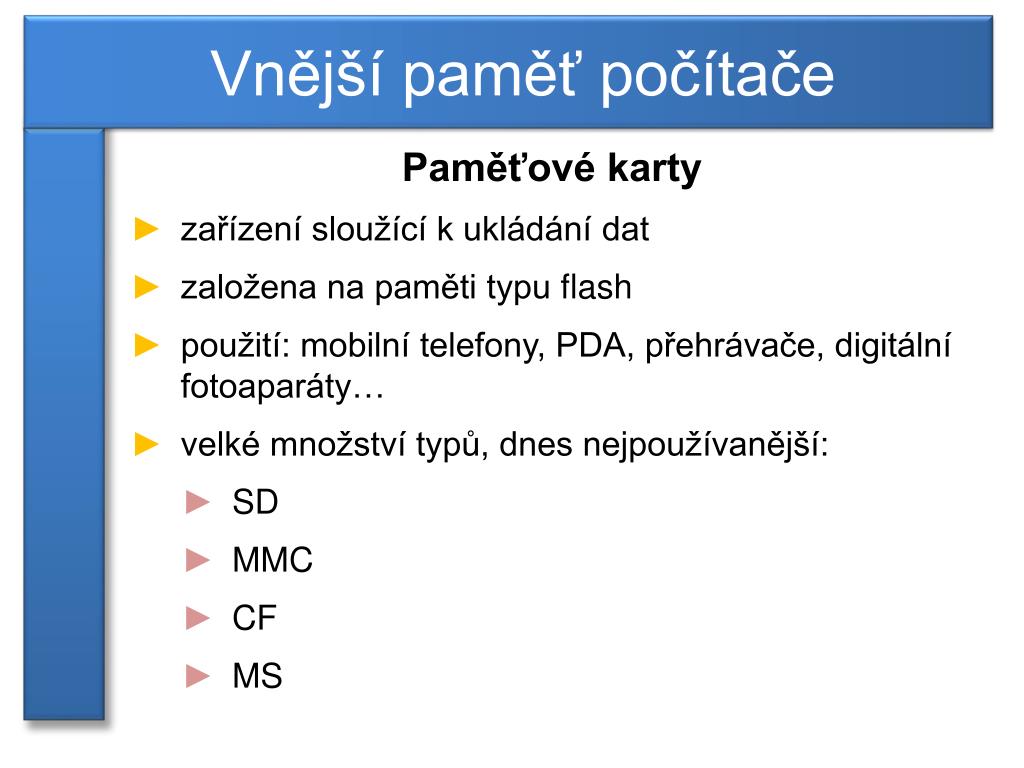 Vnější paměť počítače

Paměťové karty

► zařízení sloužící k ukládání dat

► založena na paměti typu flash

► použití: mobilní telefony, PDA, přehrávače, digitální fotoaparáty…

► velké množství typů, dnes nejpoužívanější:

► SD

► MMC

► CF

► MS